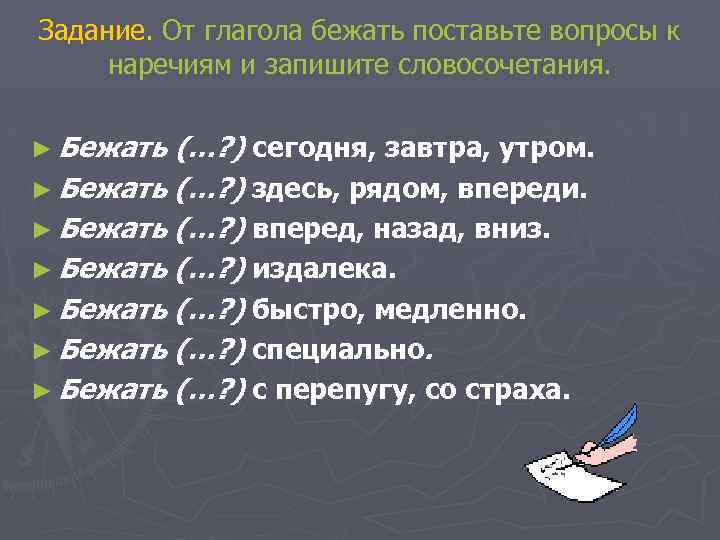 Задание. От глагола бежать поставьте вопросы к наречиям и запишите словосочетания.

► Бежать (…?) сегодня, завтра, утром.
► Бежать (…?) здесь, рядом, впереди.
► Бежать (…?) вперед, назад, вниз.
► Бежать (…?) издалека.
► Бежать (…?) быстро, медленно.
► Бежать (…?) специально.
► Бежать (…?) с перепугу, со страха.